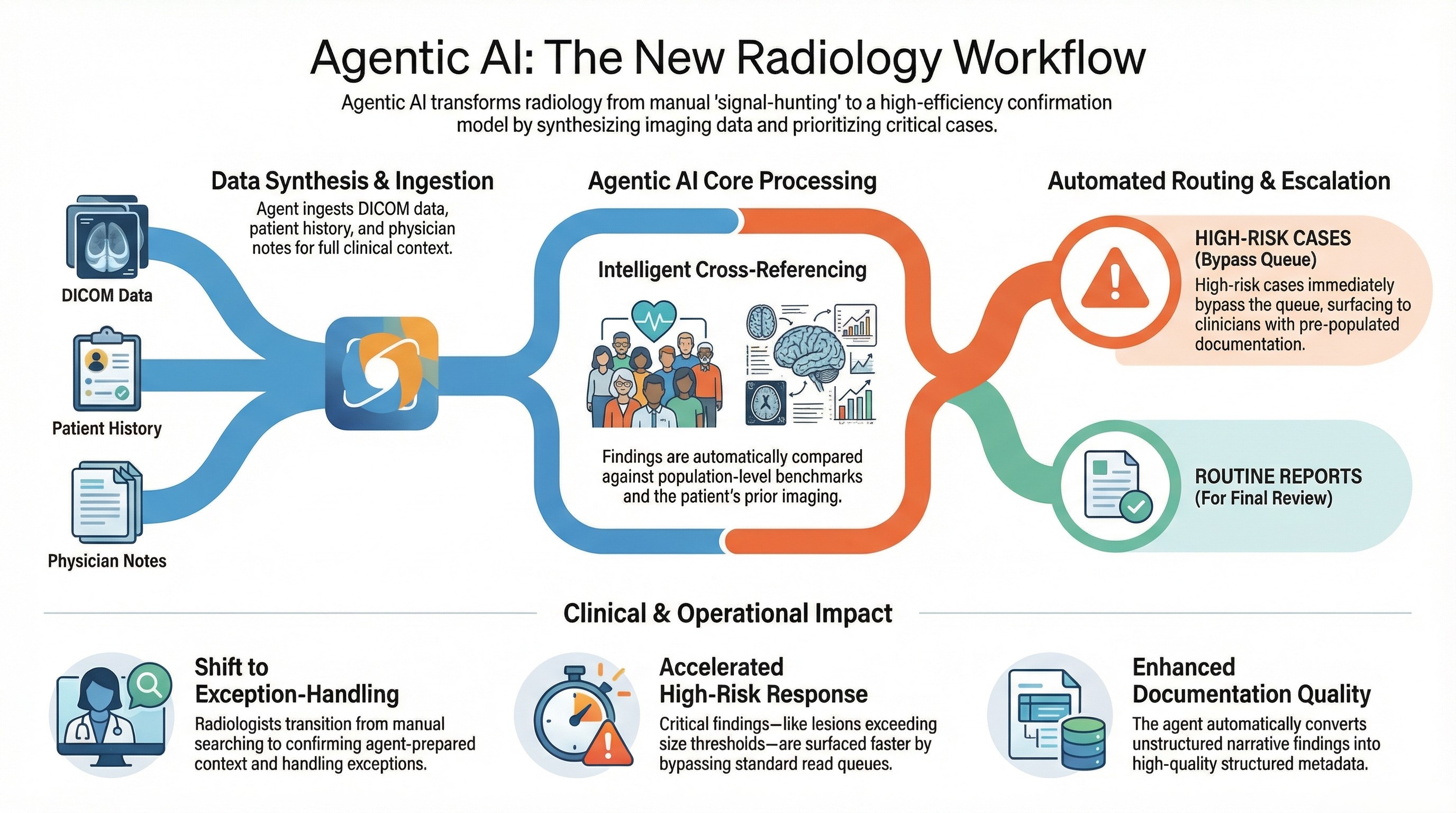 Agentic AI: The New Radiology Workflow

Agentic AI transforms radiology from manual 'signal-hunting' to a high-efficiency confirmation model by synthesizing imaging data and prioritizing critical cases.

Data Synthesis & Ingestion

Agent ingests DICOM data, patient history, and physician notes for full clinical context.

DICOM Data

Patient History

Physician Notes

Agentic AI Core Processing

Intelligent Cross-Referencing

Findings are automatically compared against population-level benchmarks and the patient's prior imaging.

Automated Routing & Escalation

HIGH-RISK CASES (Bypass Queue)

High-risk cases immediately bypass the queue, surfacing to clinicians with pre-populated documentation.

ROUTINE REPORTS (For Final Review)

Clinical & Operational Impact

Shift to Exception-Handling

Radiologists transition from manual searching to confirming agent-prepared context and handling exceptions.

Accelerated High-Risk Response

Critical findings—like lesions exceeding size thresholds—are surfaced faster by bypassing standard read queues.

Enhanced Documentation Quality

The agent automatically converts unstructured narrative findings into high-quality structured metadata.